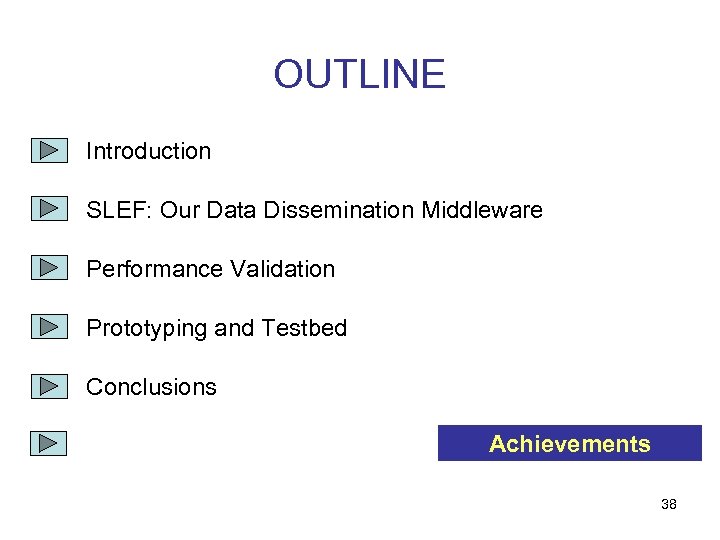 OUTLINE

Introduction

SLEF: Our Data Dissemination Middleware

Performance Validation

Prototyping and Testbed

Conclusions

Achievements

38